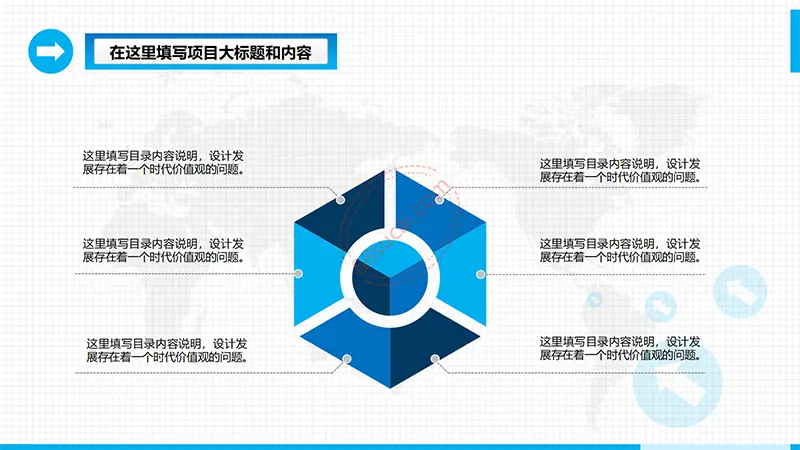 在这里填写项目大标题和内容

这里填写目录内容说明，设计发展存在着一个时代价值观的问题。

这里填写目录内容说明，设计发展存在着一个时代价值观的问题。

这里填写目录内容说明，设计发展存在着一个时代价值观的问题。

这里填写目录内容说明，设计发展存在着一个时代价值观的问题。

这里填写目录内容说明，设计发展存在着一个时代价值观的问题。

这里填写目录内容说明，设计发展存在着一个时代价值观的问题。